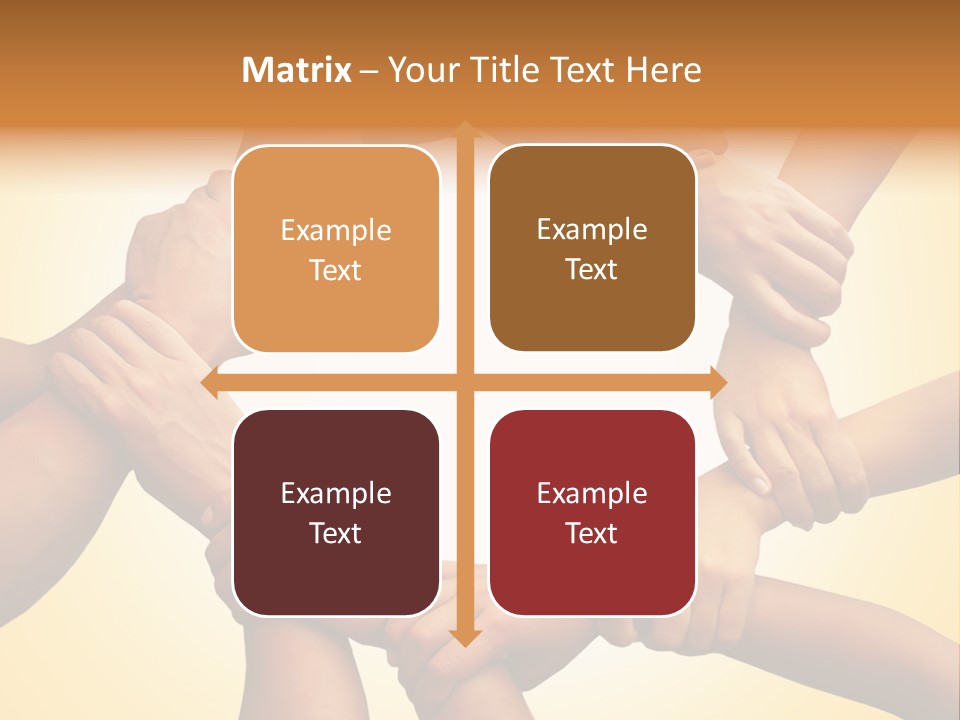 Matrix – Your Title Text Here

Example Text

Example Text

Example Text

Example Text